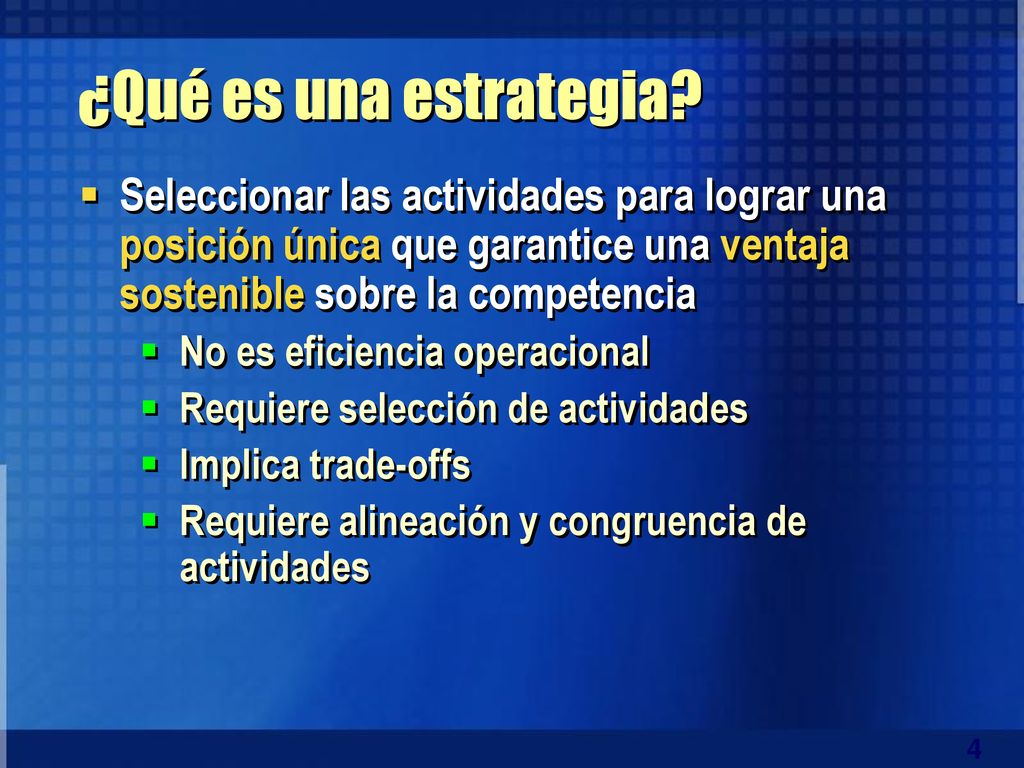 ¿Qué es una estrategia?

- Seleccionar las actividades para lograr una posición única que garantice una ventaja sostenible sobre la competencia
  - No es eficiencia operacional
  - Requiere selección de actividades
  - Implica trade-offs
  - Requiere alineación y congruencia de actividades

4